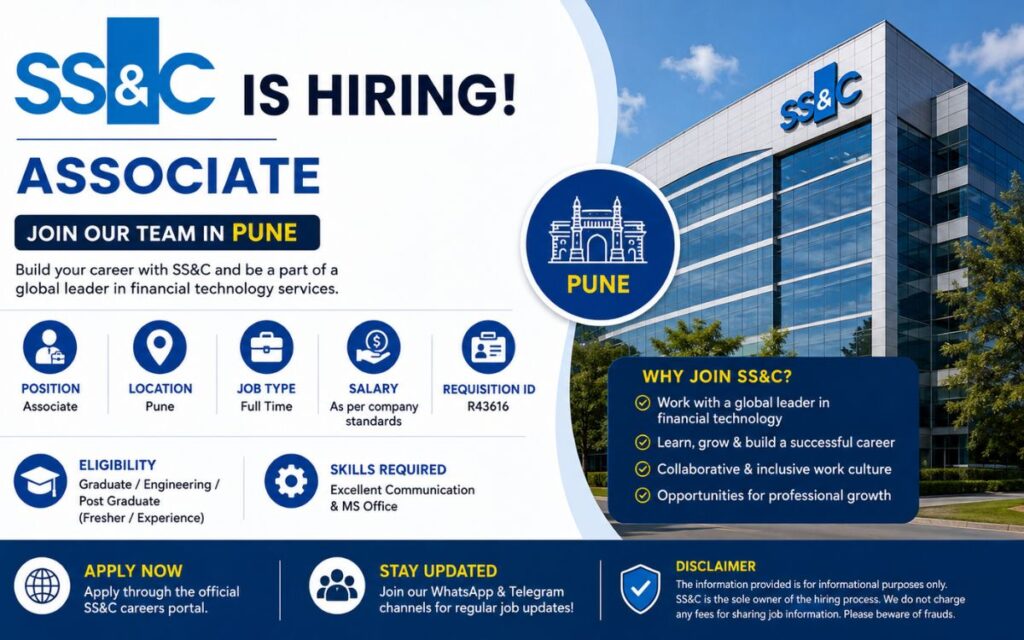 SS&C IS HIRING!

ASSOCIATE

JOIN OUR TEAM IN PUNE

Build your career with SS&C and be a part of a global leader in financial technology services.

POSITION
Associate

LOCATION
Pune

JOB TYPE
Full Time

SALARY
As per company standards

REQUISITION ID
R43616

ELIGIBILITY
Graduate / Engineering / Post Graduate (Fresher / Experience)

SKILLS REQUIRED
Excellent Communication & MS Office

SS&C

PUNE

WHY JOIN SS&C?
Work with a global leader in financial technology
Learn, grow & build a successful career
Collaborative & inclusive work culture
Opportunities for professional growth

APPLY NOW
Apply through the official SS&C careers portal.

STAY UPDATED
Join our WhatsApp & Telegram channels for regular job updates!

DISCLAIMER
The information provided is for informational purposes only. SS&C is the sole owner of the hiring process. We do not charge any fees for sharing job information. Please beware of frauds.